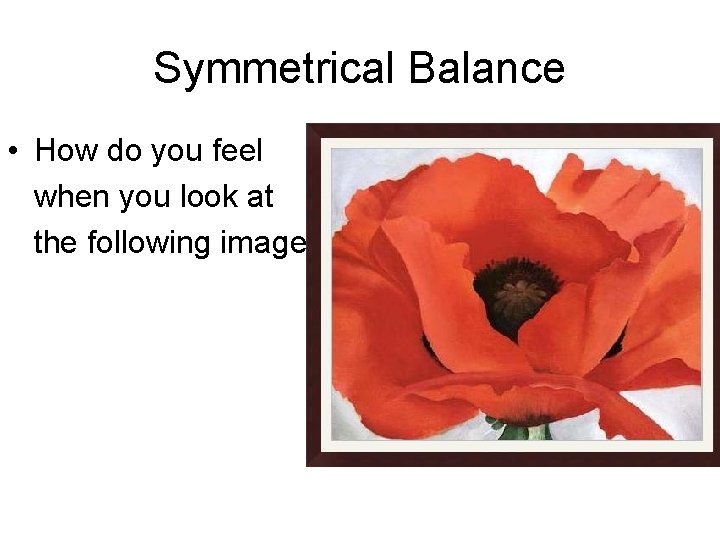 Symmetrical Balance

• How do you feel when you look at the following image